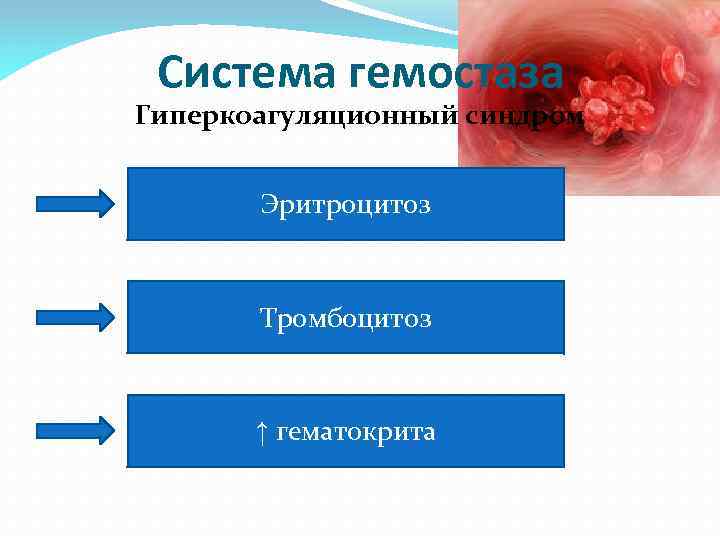 Система гемостаза
Гиперкоагуляционный синдром

Эритроцитоз

Тромбоцитоз

↑ гематокрита